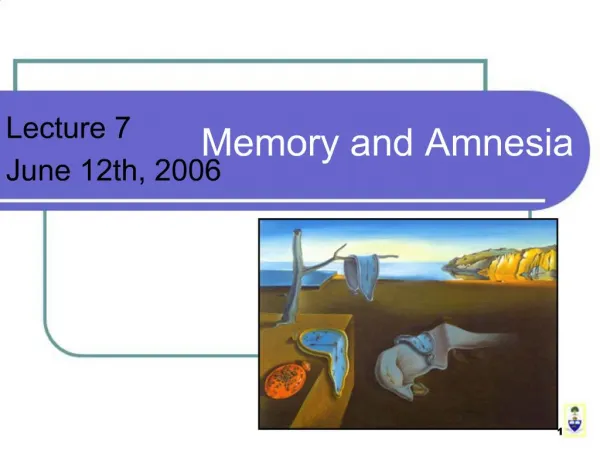 Lecture 7
June 12th, 2006

Memory and Amnesia

1